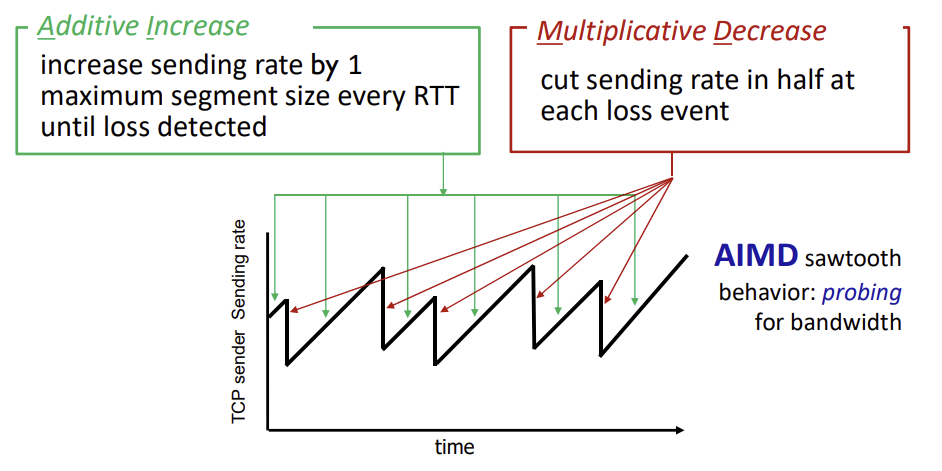 Additive Increase
increase sending rate by 1 maximum segment size every RTT until loss detected

Multiplicative Decrease
cut sending rate in half at each loss event

TCP sender Sending rate

time

AIMD sawtooth behavior: probing for bandwidth